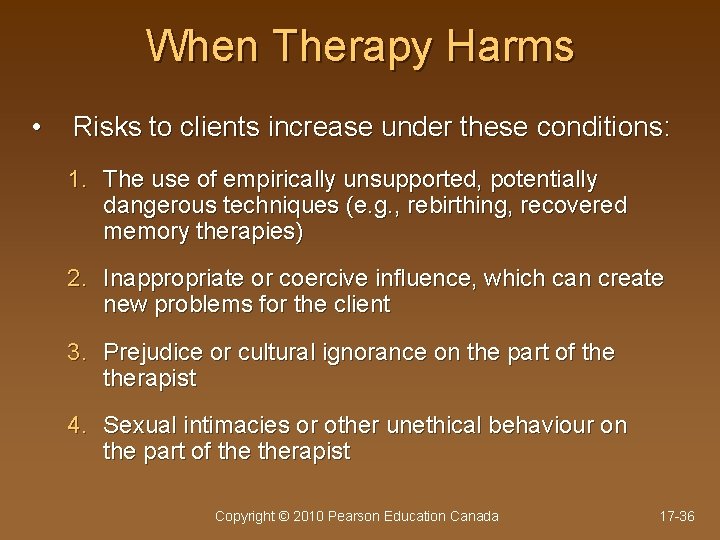 When Therapy Harms

• Risks to clients increase under these conditions:

1. The use of empirically unsupported, potentially dangerous techniques (e.g., rebirthing, recovered memory therapies)

2. Inappropriate or coercive influence, which can create new problems for the client

3. Prejudice or cultural ignorance on the part of the therapist

4. Sexual intimacies or other unethical behaviour on the part of the therapist

Copyright © 2010 Pearson Education Canada

17-36